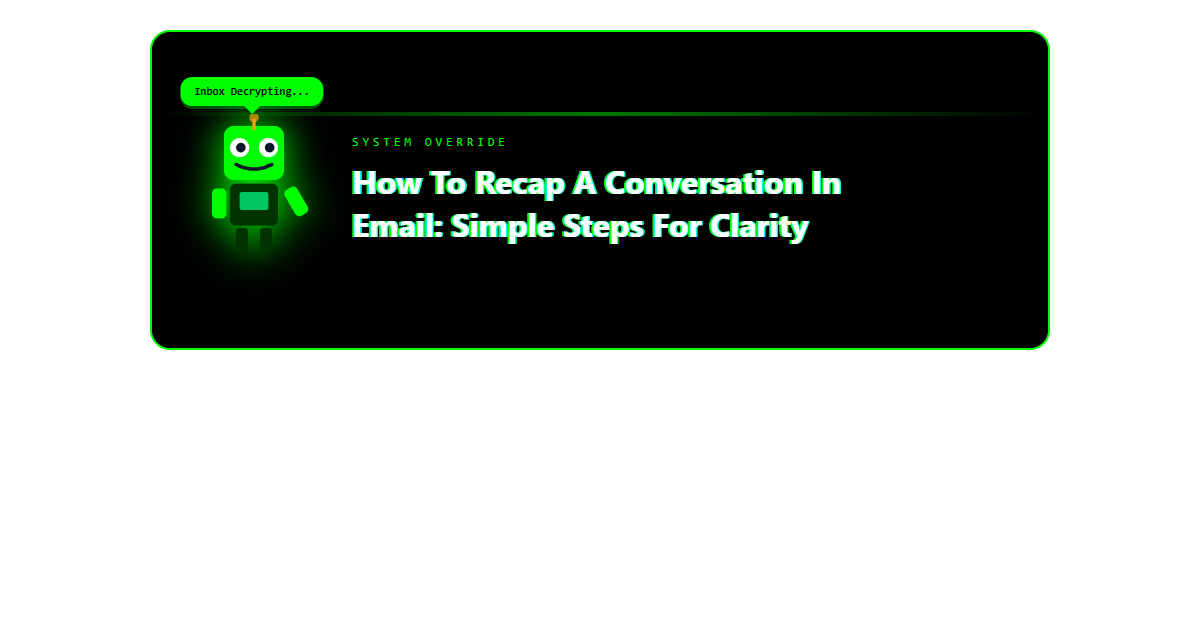 Inbox Decrypting...

SYSTEM OVERRIDE

How To Recap A Conversation In Email: Simple Steps For Clarity